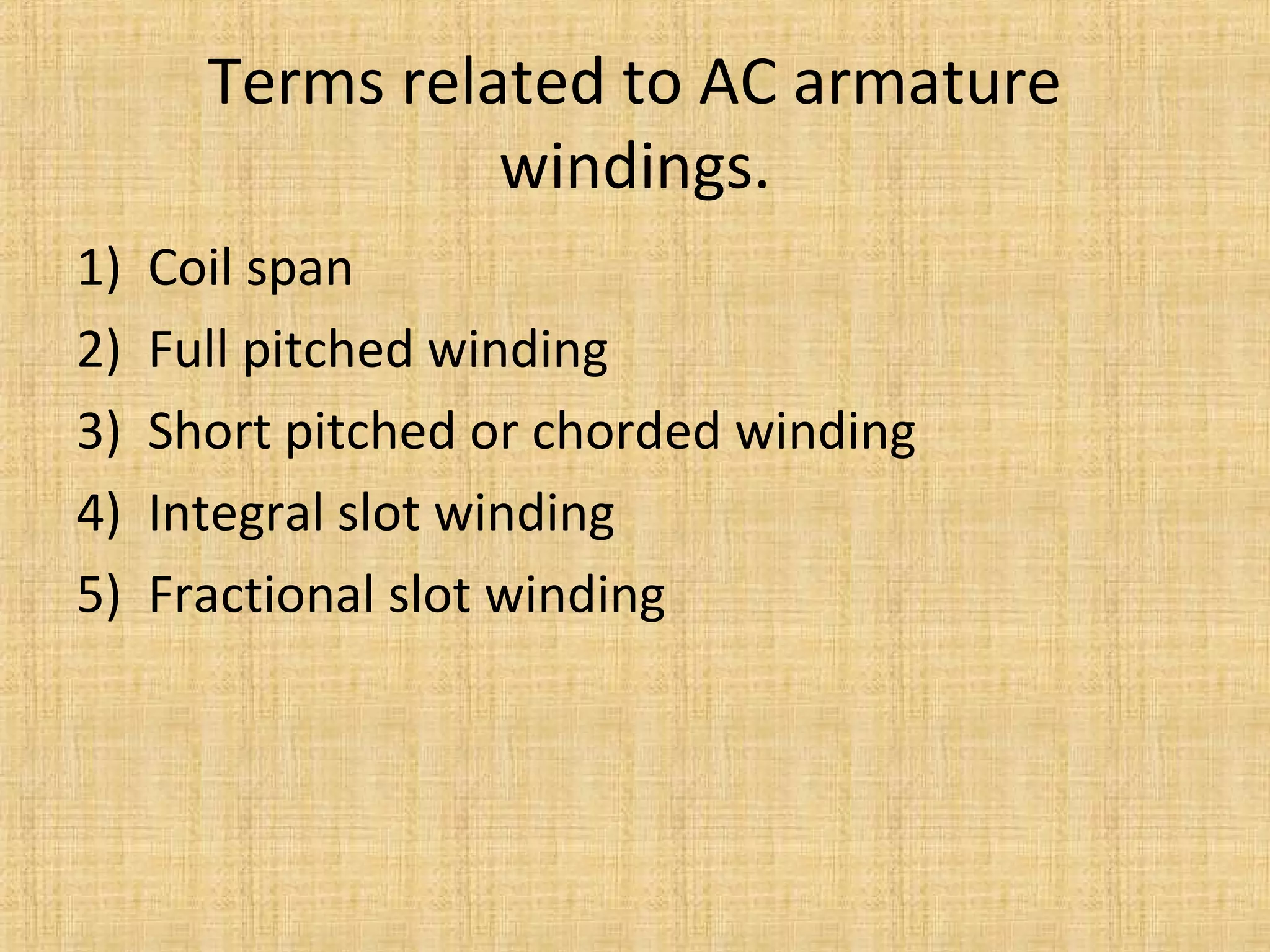 Terms related to AC armature windings.

1) Coil span
2) Full pitched winding
3) Short pitched or chorded winding
4) Integral slot winding
5) Fractional slot winding